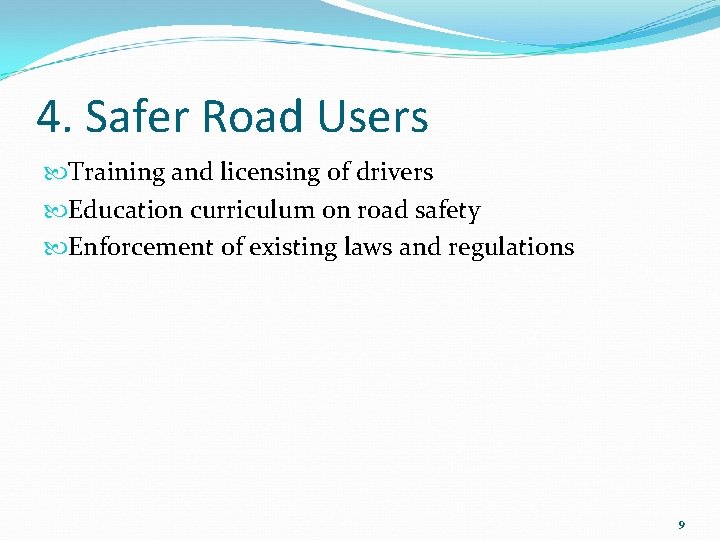 4. Safer Road Users

Training and licensing of drivers

Education curriculum on road safety

Enforcement of existing laws and regulations

9